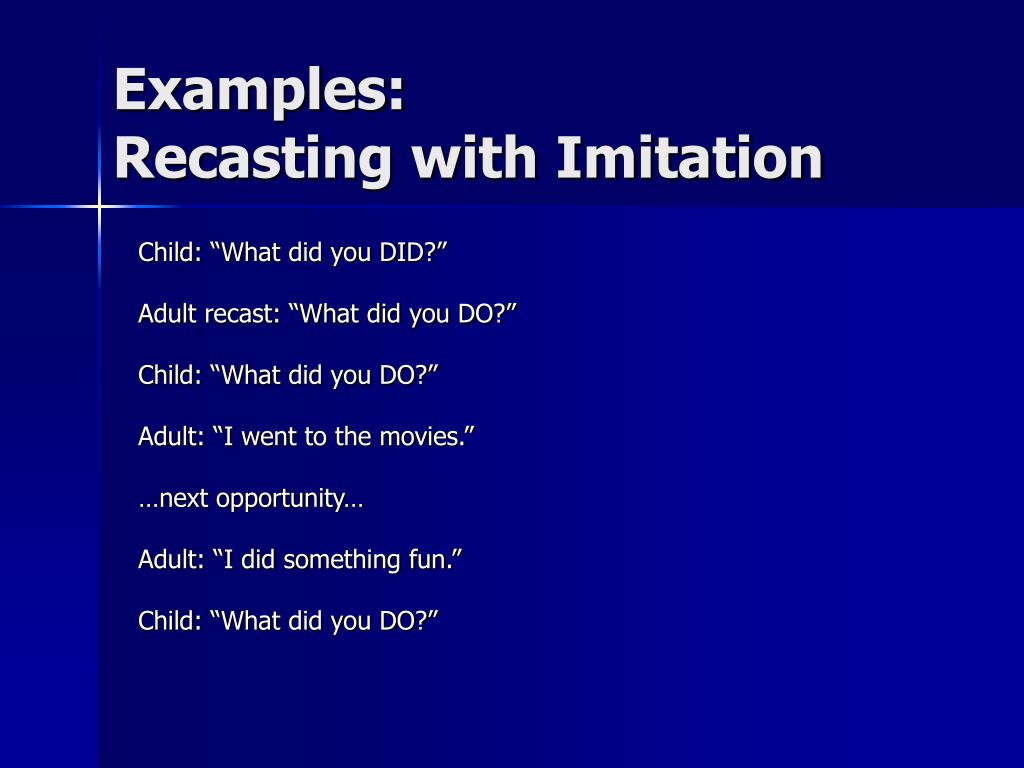 Examples:
Recasting with Imitation

Child: “What did you DID?”

Adult recast: “What did you DO?”

Child: “What did you DO?”

Adult: “I went to the movies.”

…next opportunity…

Adult: “I did something fun.”

Child: “What did you DO?”